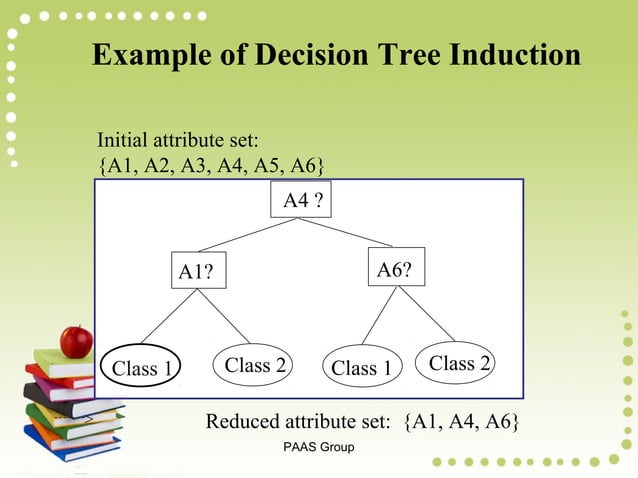 Example of Decision Tree Induction

Initial attribute set:
{A1, A2, A3, A4, A5, A6}

A4 ?

A1?

A6?

Class 1

Class 2

Class 1

Class 2

Reduced attribute set: {A1, A4, A6}

PAAS Group